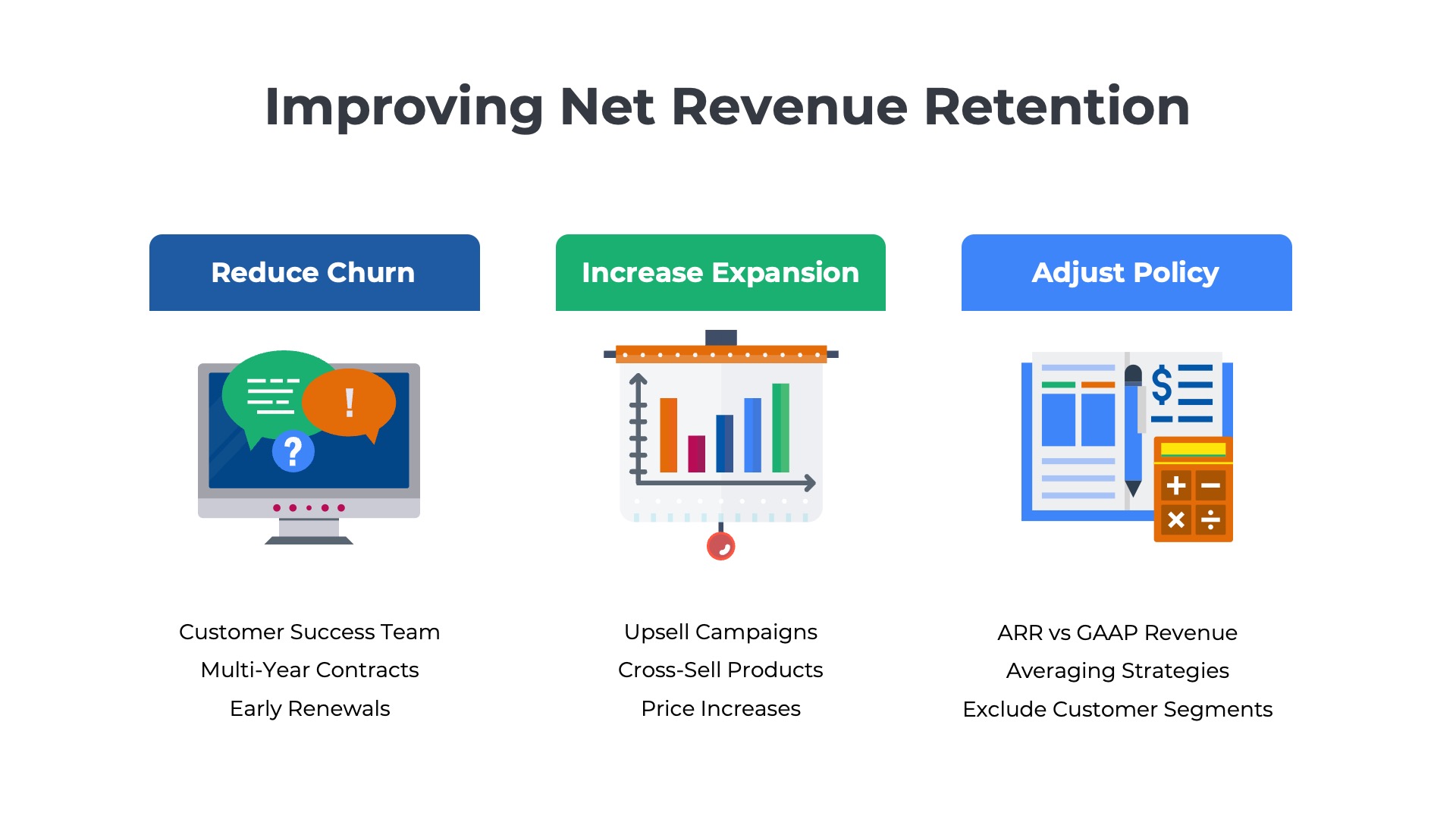 Improving Net Revenue Retention

Reduce Churn

Customer Success Team
Multi-Year Contracts
Early Renewals

Increase Expansion

Upsell Campaigns
Cross-Sell Products
Price Increases

Adjust Policy

ARR vs GAAP Revenue
Averaging Strategies
Exclude Customer Segments